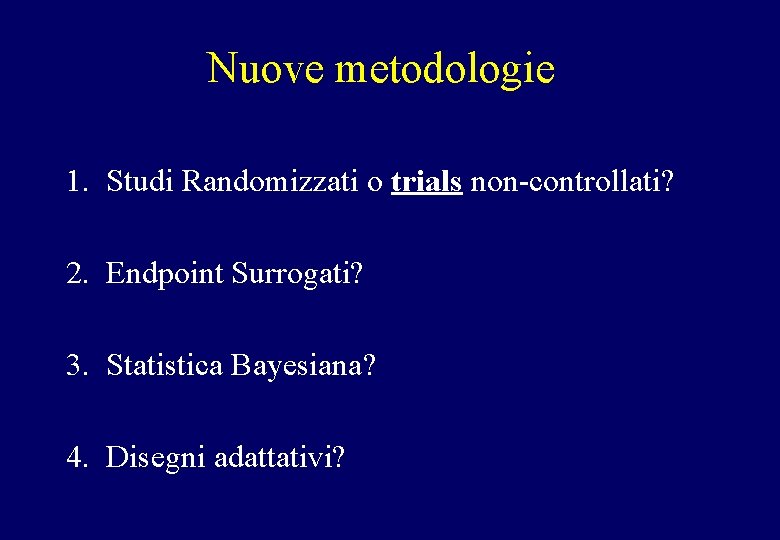 Nuove metodologie

1. Studi Randomizzati o trials non-controllati?

2. Endpoint Surrogati?

3. Statistica Bayesiana?

4. Disegni adattativi?